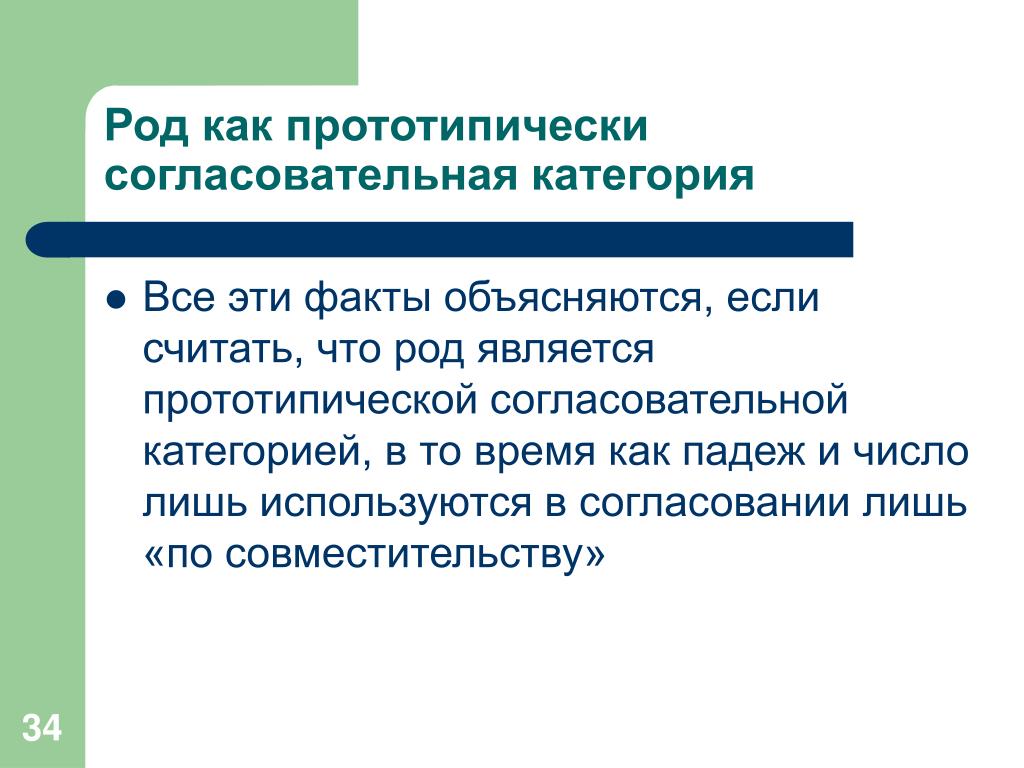 Род как прототипически согласовательная категория

● Все эти факты объясняются, если считать, что род является прототипической согласовательной категорией, в то время как падеж и число лишь используются в согласовании лишь «по совместительству»

34